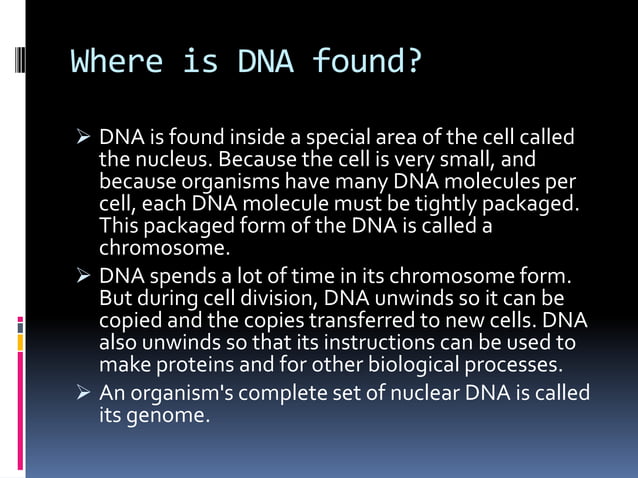 Where is DNA found?

➢ DNA is found inside a special area of the cell called the nucleus. Because the cell is very small, and because organisms have many DNA molecules per cell, each DNA molecule must be tightly packaged. This packaged form of the DNA is called a chromosome.

➢ DNA spends a lot of time in its chromosome form. But during cell division, DNA unwinds so it can be copied and the copies transferred to new cells. DNA also unwinds so that its instructions can be used to make proteins and for other biological processes.

➢ An organism's complete set of nuclear DNA is called its genome.